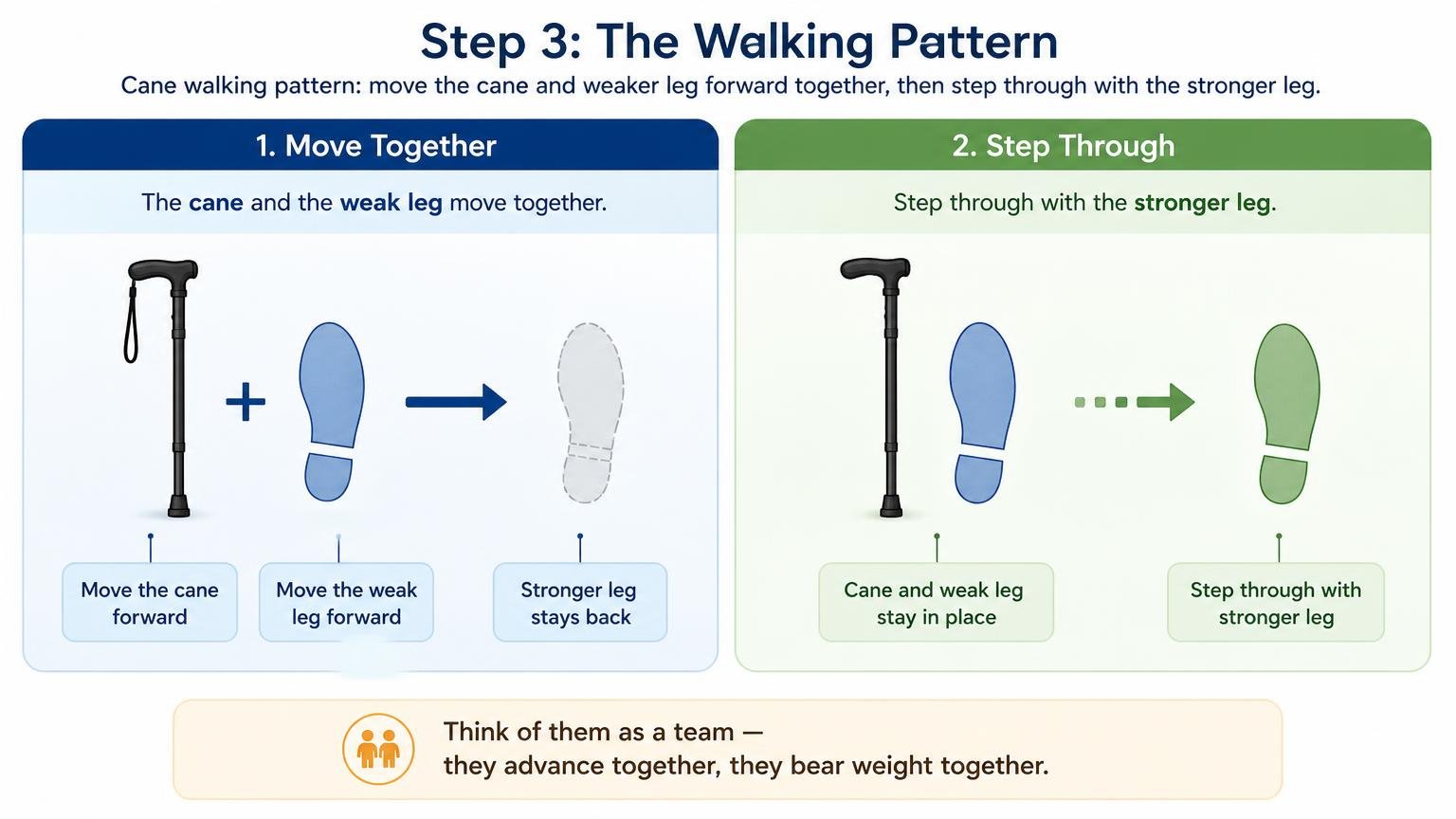 Step 3: The Walking Pattern

Cane walking pattern: move the cane and weaker leg forward together, then step through with the stronger leg.

1. Move Together

The cane and the weak leg move together.

Move the cane forward

Move the weak leg forward

Stronger leg stays back

2. Step Through

Step through with the stronger leg.

Cane and weak leg stay in place

Step through with stronger leg

Think of them as a team — they advance together, they bear weight together.